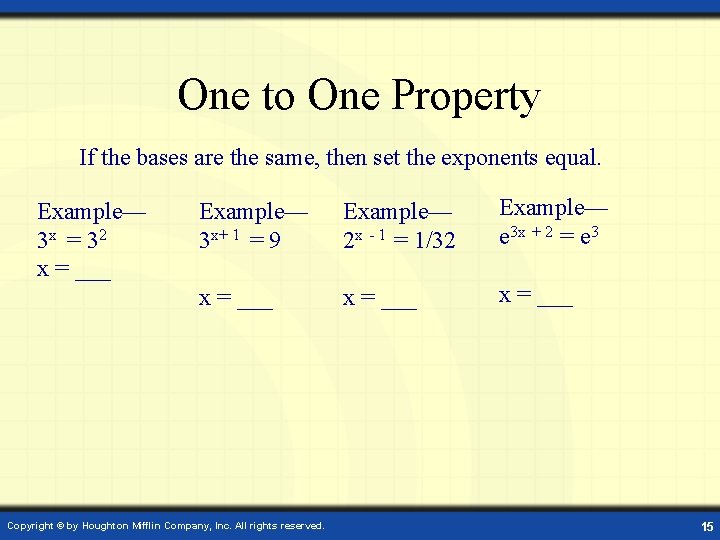 One to One Property

If the bases are the same, then set the exponents equal.

Example—
$3^x = 3^2$
x = ___

Example—
$3^{x+1} = 9$

x = ___

Example—
$2^{x-1} = 1/32$

x = ___

Example—
$e^{3x+2} = e^3$

x = ___

Copyright © by Houghton Mifflin Company, Inc. All rights reserved.

15